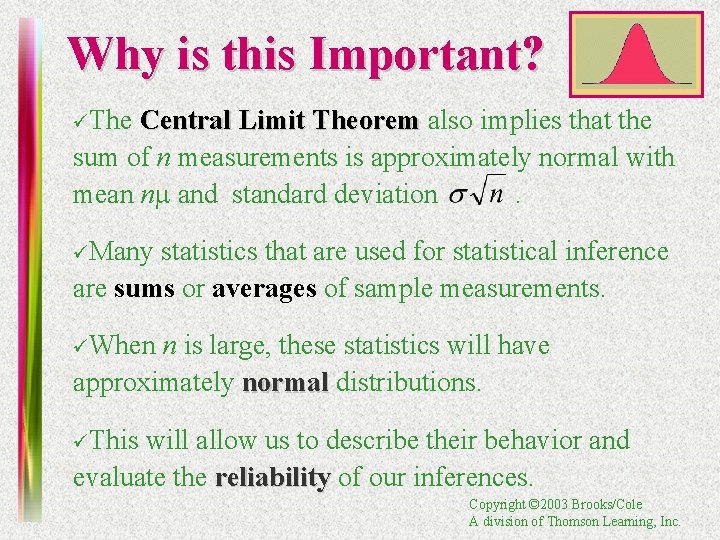 Why is this Important?

✓The Central Limit Theorem also implies that the sum of $n$ measurements is approximately normal with mean $n\mu$ and standard deviation $\sigma\sqrt{n}$ .

✓Many statistics that are used for statistical inference are sums or averages of sample measurements.

✓When $n$ is large, these statistics will have approximately normal distributions.

✓This will allow us to describe their behavior and evaluate the reliability of our inferences.

Copyright ©2003 Brooks/Cole
A division of Thomson Learning, Inc.